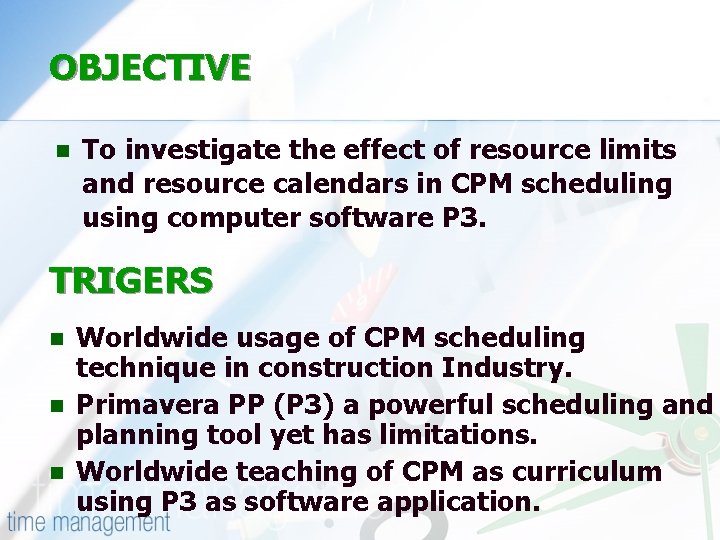 OBJECTIVE

■ To investigate the effect of resource limits and resource calendars in CPM scheduling using computer software P3.

TRIGERS

■ Worldwide usage of CPM scheduling technique in construction Industry.
■ Primavera PP (P3) a powerful scheduling and planning tool yet has limitations.
■ Worldwide teaching of CPM as curriculum using P3 as software application.

time management